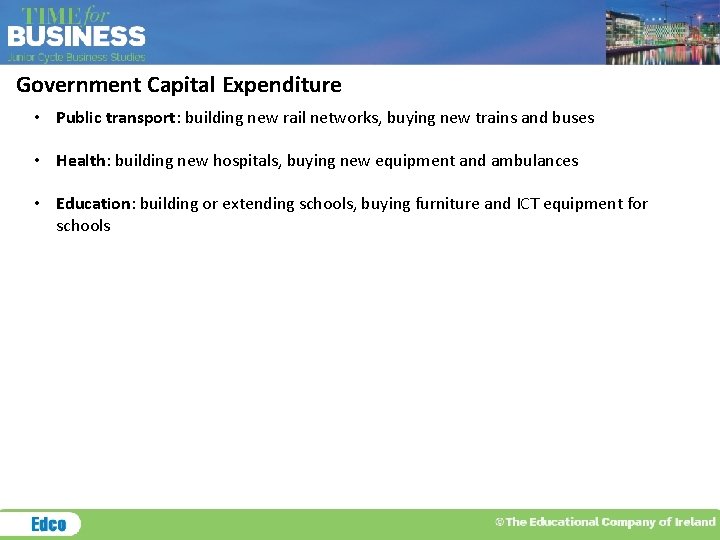 TIME for BUSINESS
Junior Cycle Business Studies

Government Capital Expenditure

• Public transport: building new rail networks, buying new trains and buses

• Health: building new hospitals, buying new equipment and ambulances

• Education: building or extending schools, buying furniture and ICT equipment for schools

Edco

©The Educational Company of Ireland